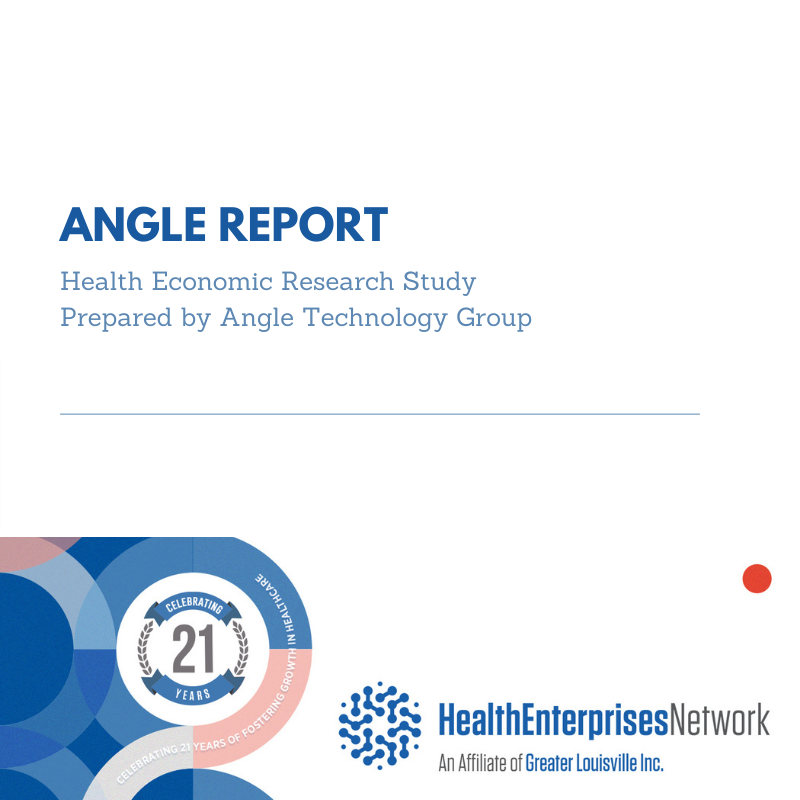 ANGLE REPORT

Health Economic Research Study
Prepared by Angle Technology Group

CELEBRATING
21
YEARS

CELEBRATING 21 YEARS OF FOSTERING GROWTH IN HEALTHCARE

HealthEnterprisesNetwork
An Affiliate of Greater Louisville Inc.